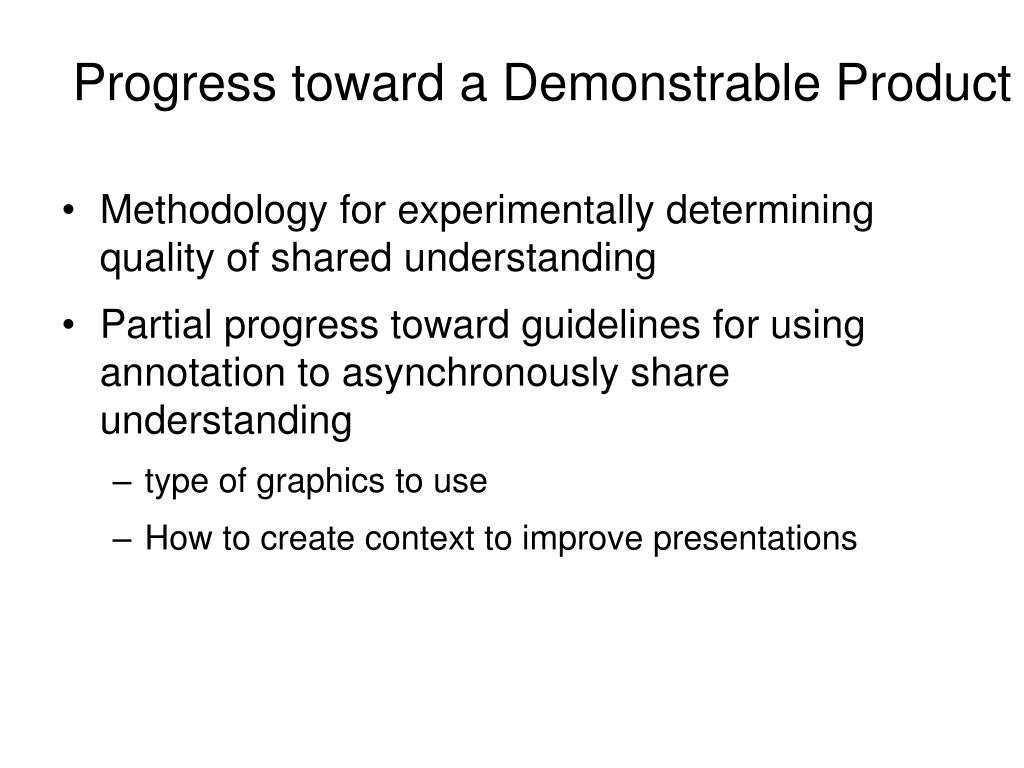 Progress toward a Demonstrable Product

• Methodology for experimentally determining quality of shared understanding

• Partial progress toward guidelines for using annotation to asynchronously share understanding

– type of graphics to use

– How to create context to improve presentations